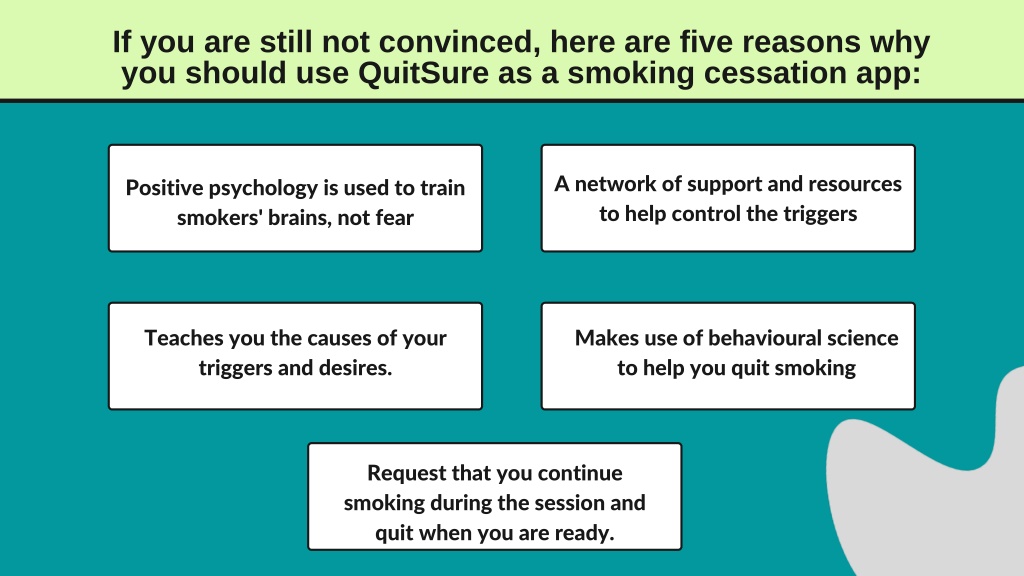 If you are still not convinced, here are five reasons why you should use QuitSure as a smoking cessation app:

Positive psychology is used to train smokers' brains, not fear

A network of support and resources to help control the triggers

Teaches you the causes of your triggers and desires.

Makes use of behavioural science to help you quit smoking

Request that you continue smoking during the session and quit when you are ready.